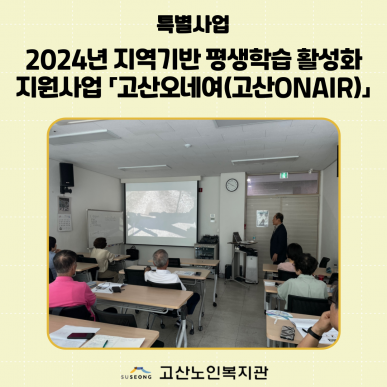 특별사업

2024년 지역기반 평생학습 활성화 지원사업 「고산오네여(고산ONAIR)」

SUSEONG 고산노인복지관